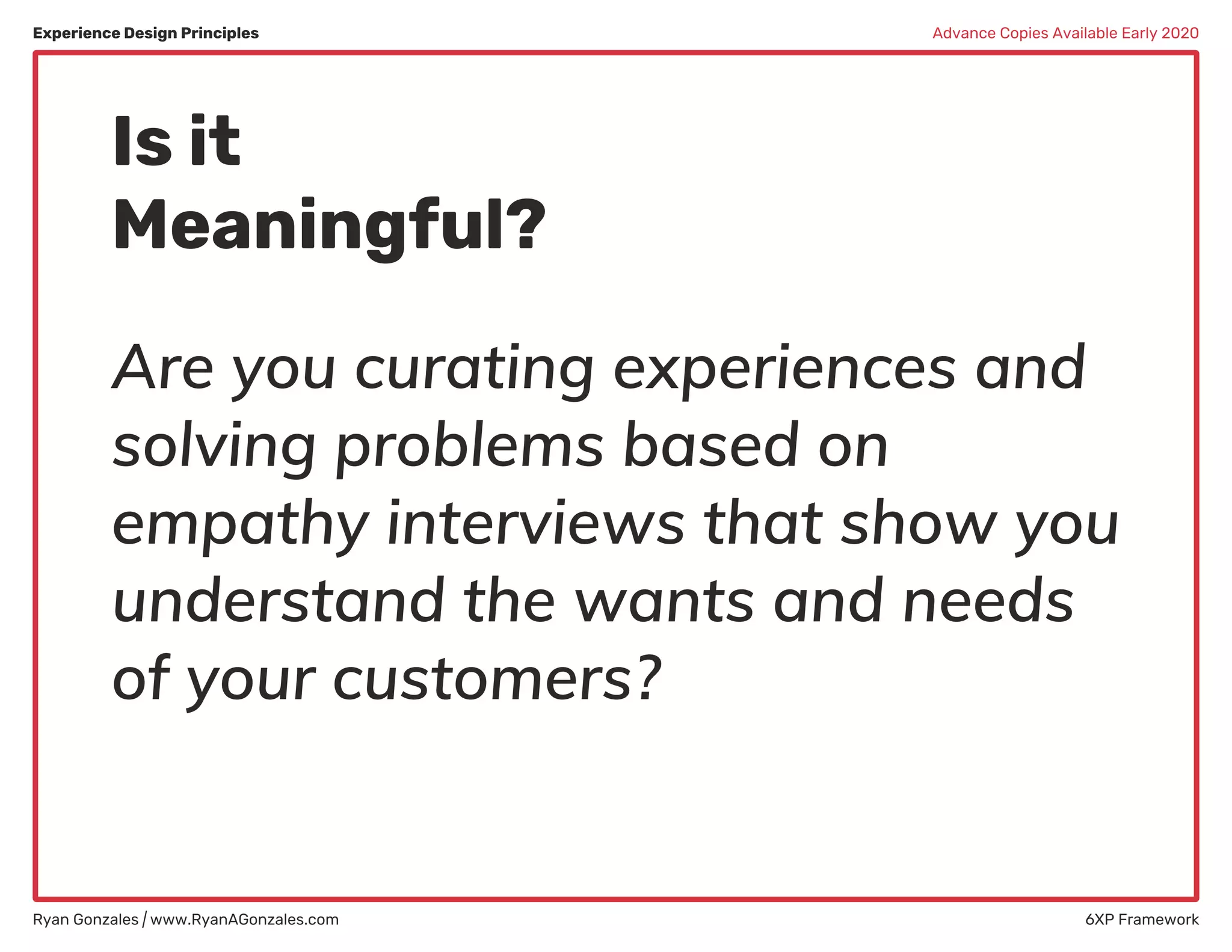 Experience Design Principles

Advance Copies Available Early 2020

Is it
Meaningful?

Are you curating experiences and solving problems based on empathy interviews that show you understand the wants and needs of your customers?

Ryan Gonzales / www.RyanAGonzales.com

6XP Framework